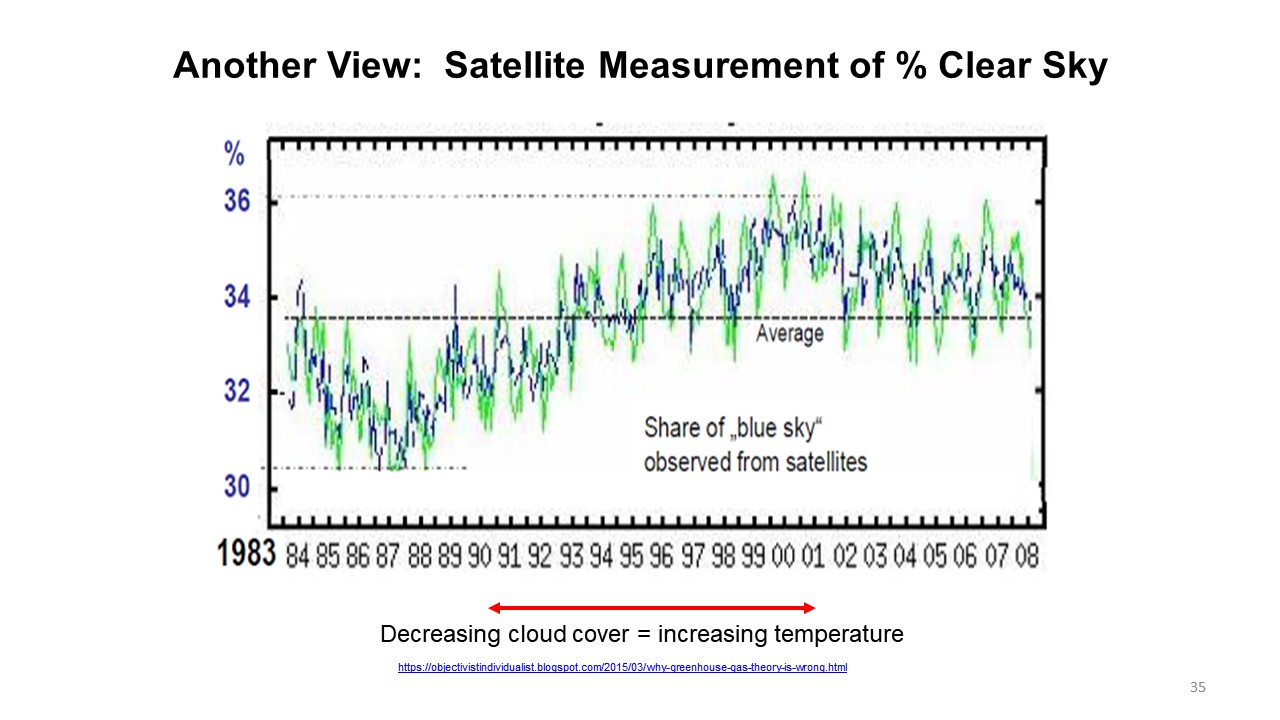 Another View: Satellite Measurement of % Clear Sky

%
36
34
32
30

Average

Share of „blue sky“ observed from satellites

1983 84 85 86 87 88 89 90 91 92 93 94 95 96 97 98 99 00 01 02 03 04 05 06 07 08

Decreasing cloud cover = increasing temperature

https://objectivistindividualist.blogspot.com/2015/03/why-greenhouse-gas-theory-is-wrong.html

35